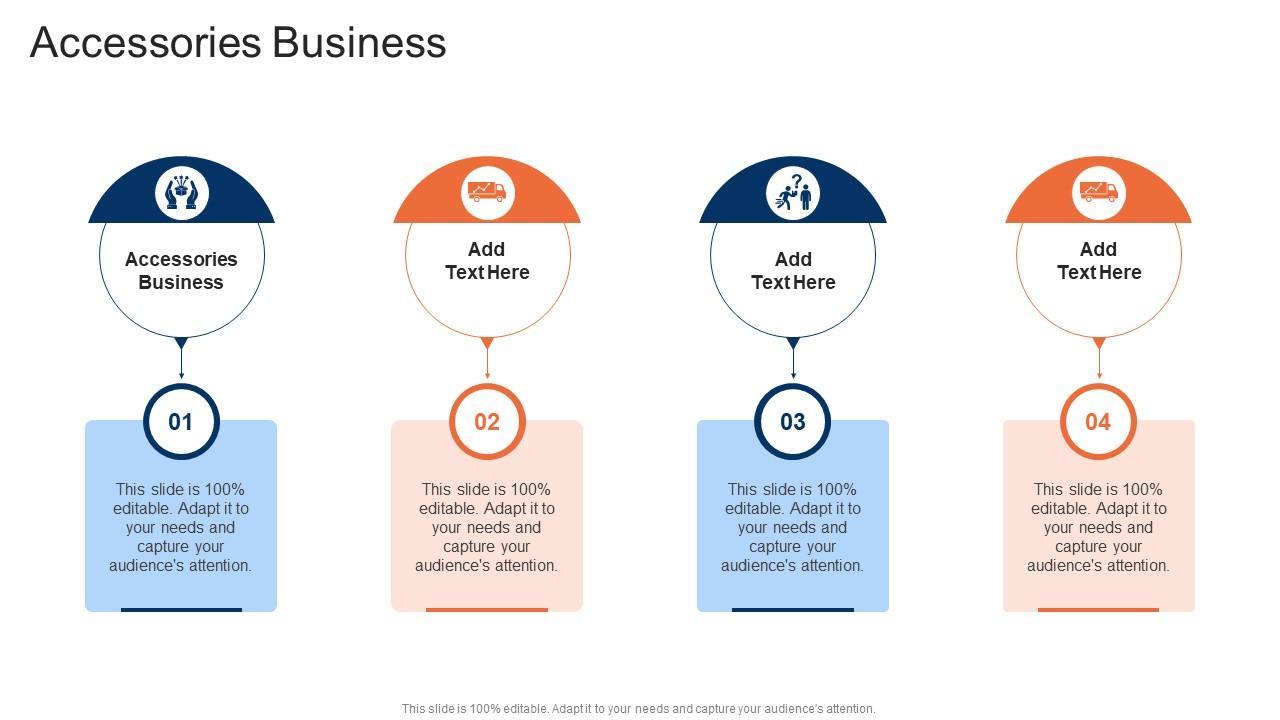 Accessories Business

Accessories Business

01

This slide is 100% editable. Adapt it to your needs and capture your audience's attention.

Add Text Here

02

This slide is 100% editable. Adapt it to your needs and capture your audience's attention.

Add Text Here

03

This slide is 100% editable. Adapt it to your needs and capture your audience's attention.

Add Text Here

04

This slide is 100% editable. Adapt it to your needs and capture your audience's attention.

This slide is 100% editable. Adapt it to your needs and capture your audience's attention.